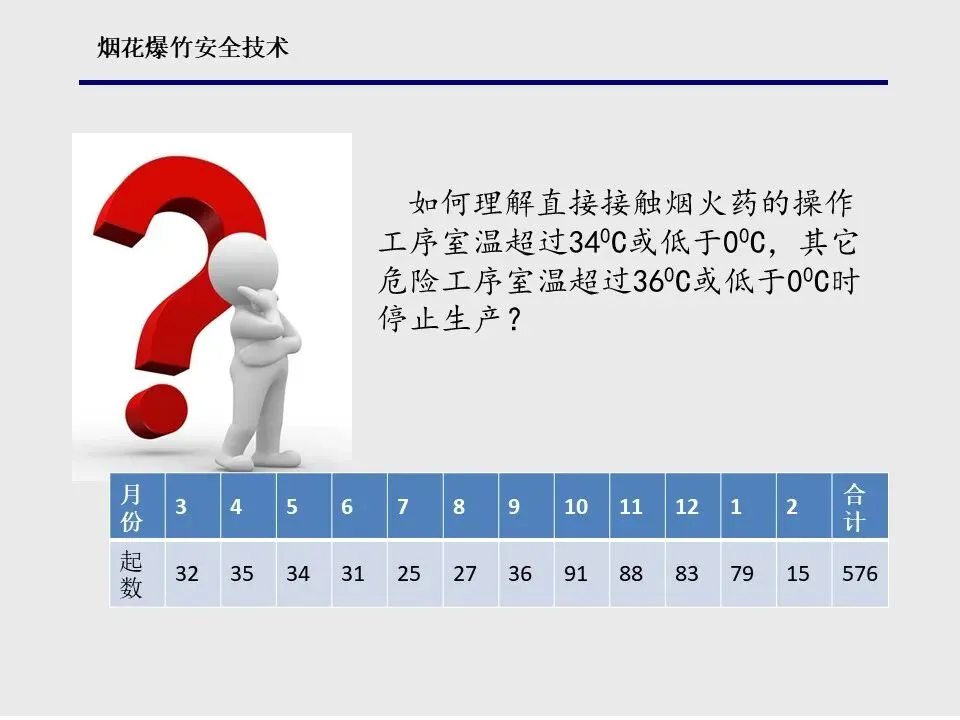 烟花爆竹安全技术

如何理解直接接触烟火药的操作工序室温超过$34^0C$或低于$0^0C$，其它危险工序室温超过$36^0C$或低于$0^0C$时停止生产？

| 月份 | 3 | 4 | 5 | 6 | 7 | 8 | 9 | 10 | 11 | 12 | 1 | 2 | 合计 |
|---|---|---|---|---|---|---|---|---|---|---|---|---|---|
| 起数 | 32 | 35 | 34 | 31 | 25 | 27 | 36 | 91 | 88 | 83 | 79 | 15 | 576 |